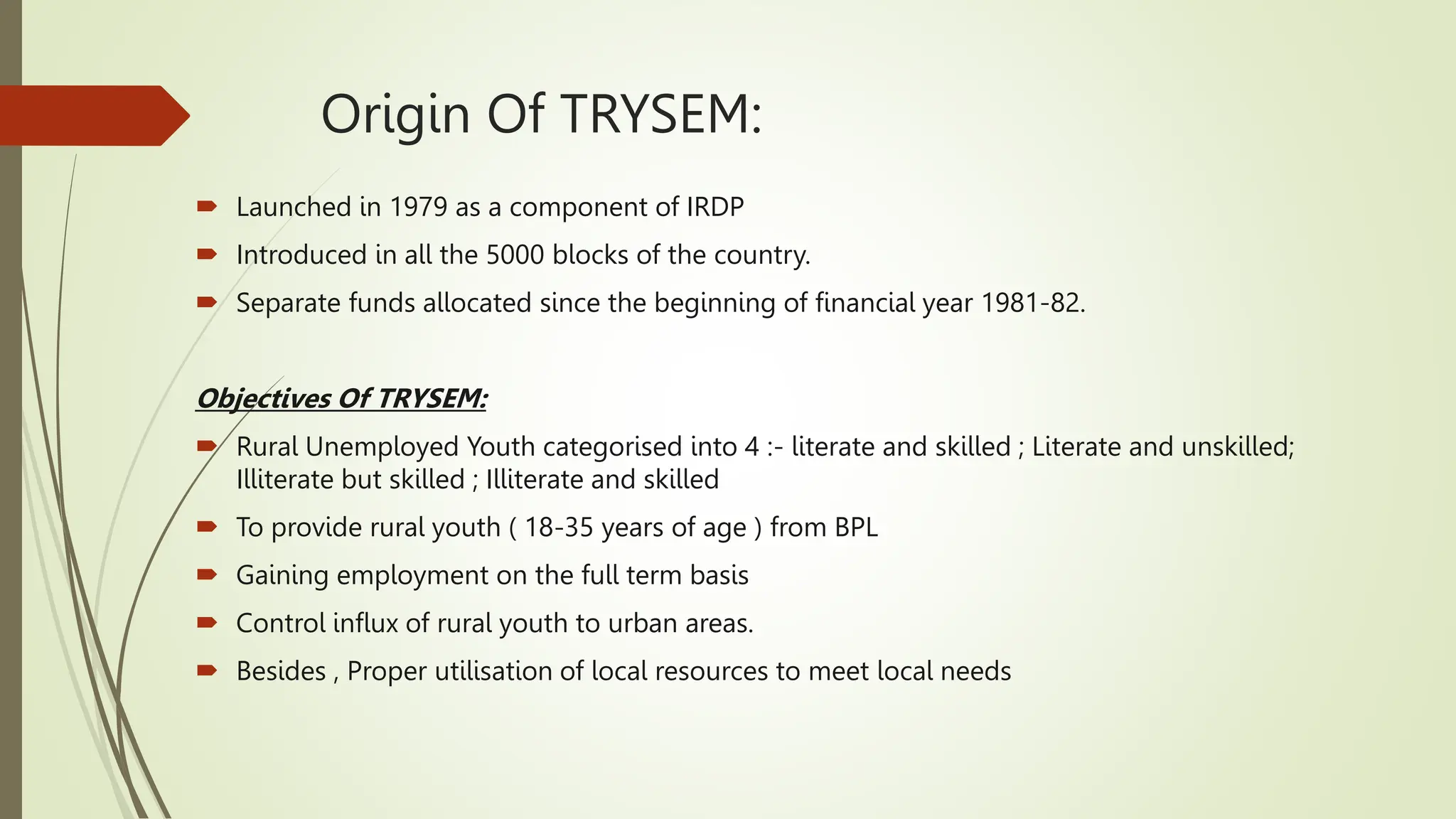 Origin Of TRYSEM:

Launched in 1979 as a component of IRDP

Introduced in all the 5000 blocks of the country.

Separate funds allocated since the beginning of financial year 1981-82.

Objectives Of TRYSEM:

Rural Unemployed Youth categorised into 4 :- literate and skilled ; Literate and unskilled; Illiterate but skilled ; Illiterate and skilled

To provide rural youth ( 18-35 years of age ) from BPL

Gaining employment on the full term basis

Control influx of rural youth to urban areas.

Besides , Proper utilisation of local resources to meet local needs